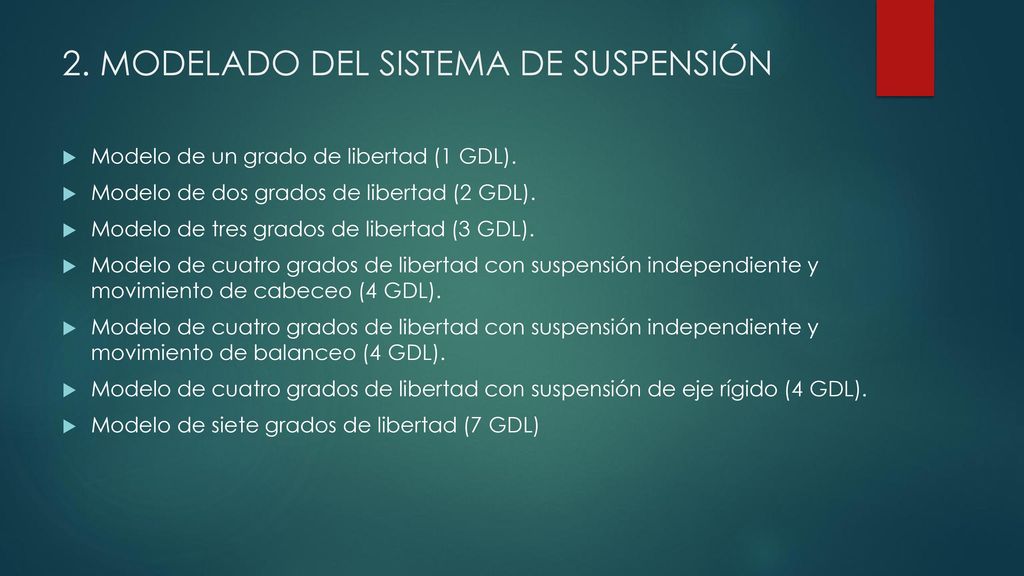 2. MODELADO DEL SISTEMA DE SUSPENSIÓN

Modelo de un grado de libertad (1 GDL).

Modelo de dos grados de libertad (2 GDL).

Modelo de tres grados de libertad (3 GDL).

Modelo de cuatro grados de libertad con suspensión independiente y movimiento de cabeceo (4 GDL).

Modelo de cuatro grados de libertad con suspensión independiente y movimiento de balanceo (4 GDL).

Modelo de cuatro grados de libertad con suspensión de eje rígido (4 GDL).

Modelo de siete grados de libertad (7 GDL)